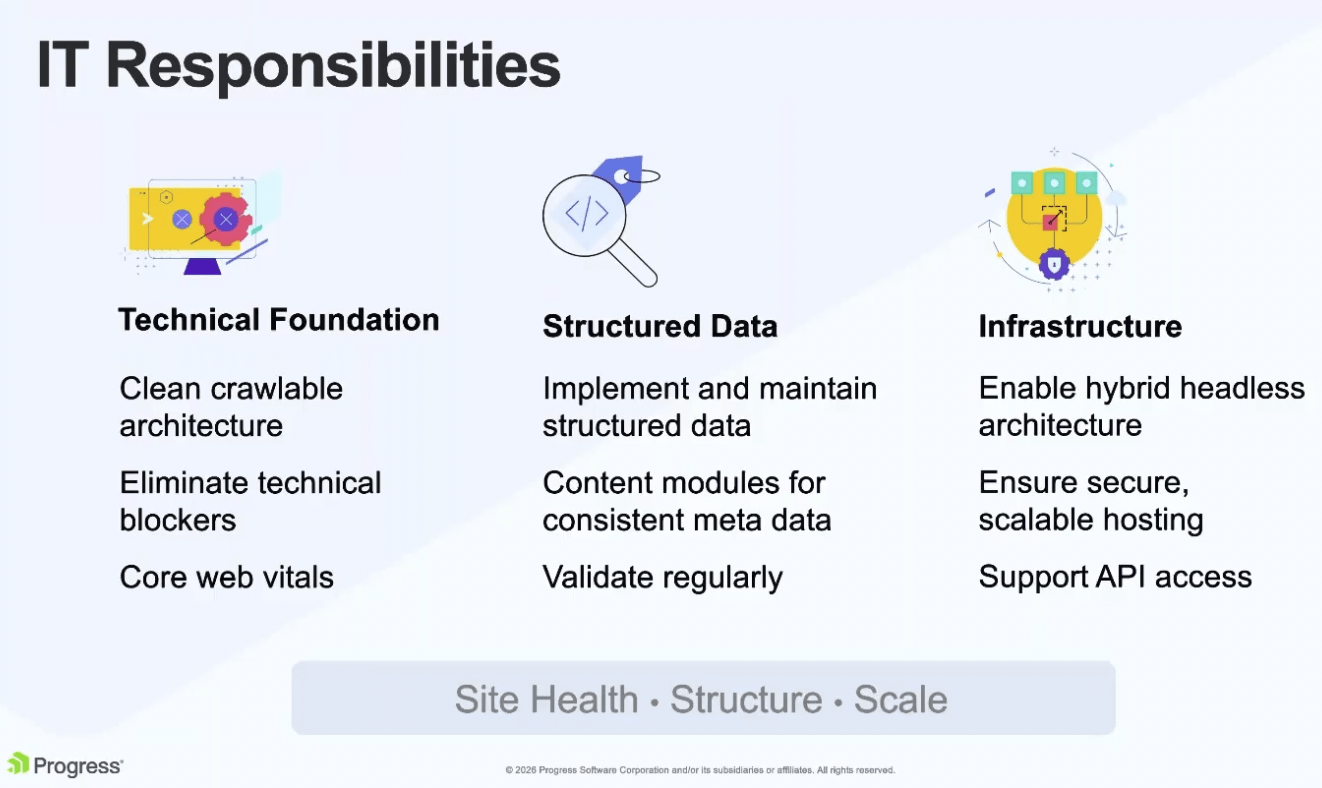 IT Responsibilities

Technical Foundation

Clean crawlable architecture

Eliminate technical blockers

Core web vitals

Structured Data

Implement and maintain structured data

Content modules for consistent meta data

Validate regularly

Infrastructure

Enable hybrid headless architecture

Ensure secure, scalable hosting

Support API access

Site Health • Structure • Scale

Progress

© 2026 Progress Software Corporation and/or its subsidiaries or affiliates. All rights reserved.